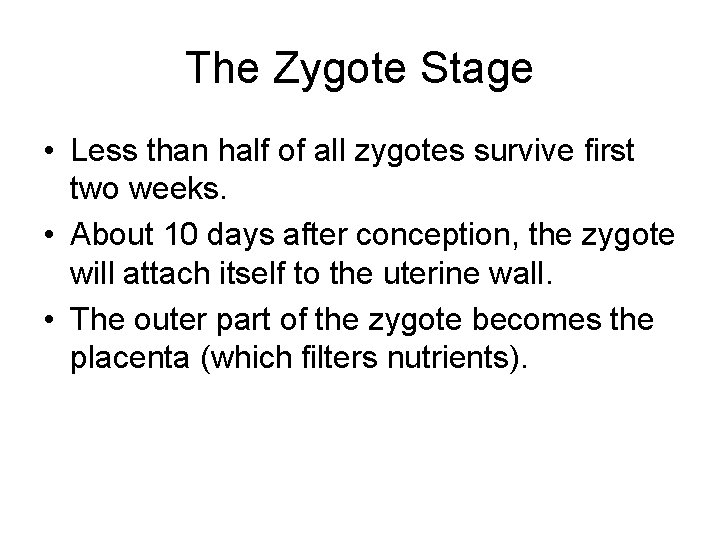 The Zygote Stage

• Less than half of all zygotes survive first two weeks.

• About 10 days after conception, the zygote will attach itself to the uterine wall.

• The outer part of the zygote becomes the placenta (which filters nutrients).